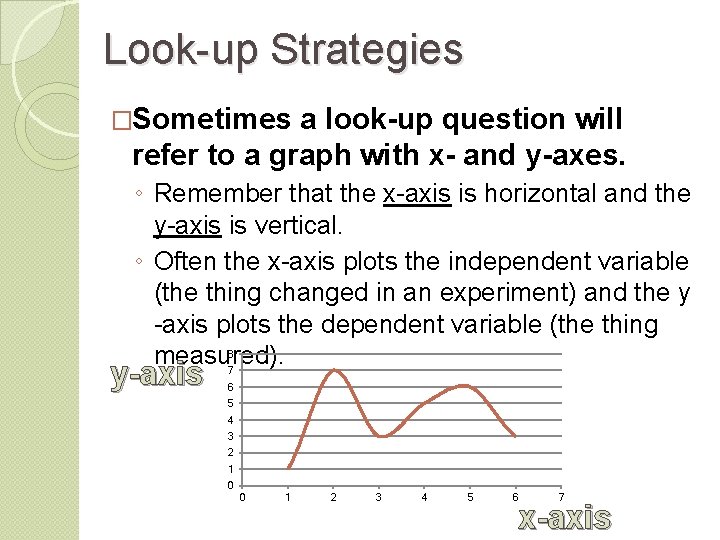 Look-up Strategies

□Sometimes a look-up question will refer to a graph with x- and y-axes.

◦ Remember that the x-axis is horizontal and the y-axis is vertical.

◦ Often the x-axis plots the independent variable (the thing changed in an experiment) and the y -axis plots the dependent variable (the thing measured).

y-axis

8
7
6
5
4
3
2
1
0

0 1 2 3 4 5 6 7

x-axis